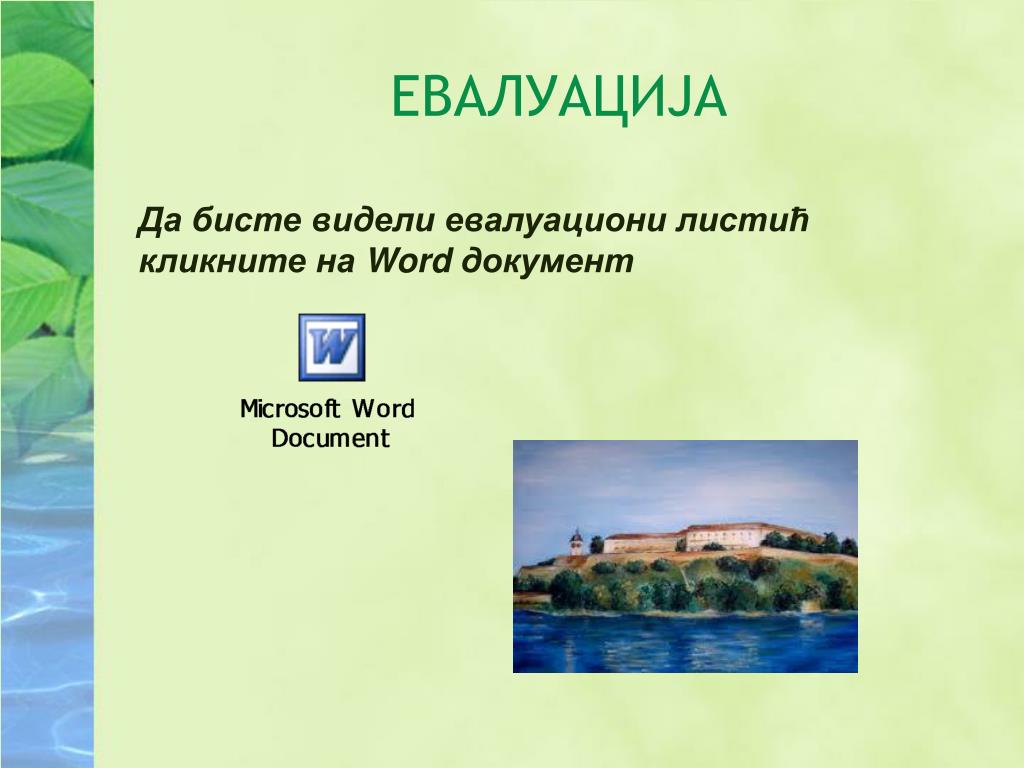 ЕВАЛУАЦИЈА

Да бисте видели евалуациони листић кликните на Word документ

W

Microsoft Word Document